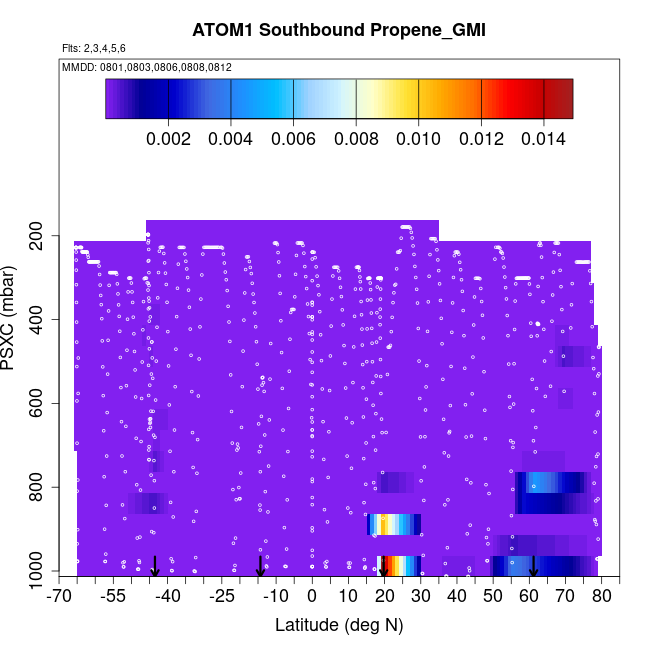 ATOM1 Southbound Propene_GMI

Flts: 2,3,4,5,6

MMDD: 0801,0803,0806,0808,0812

0.002 0.004 0.006 0.008 0.010 0.012 0.014

PSXC (mbar)

200
400
600
800
1000

-70 -55 -40 -25 -10 0 10 20 30 40 50 60 70 80

Latitude (deg N)